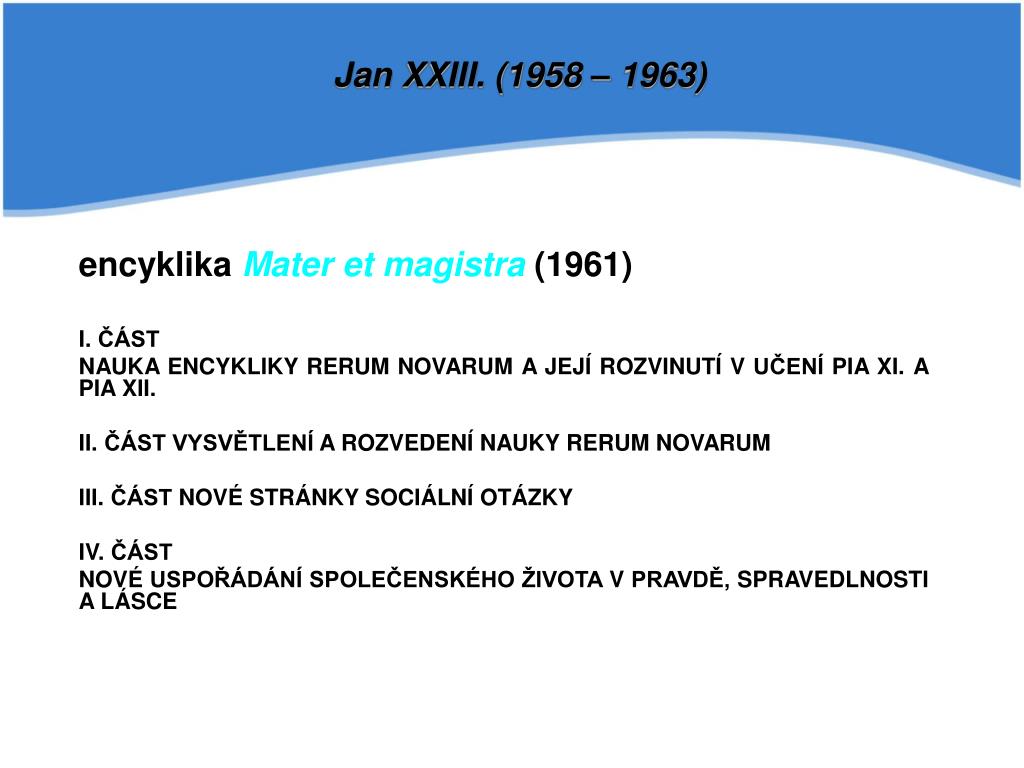 Jan XXIII. (1958 – 1963)

encyklika Mater et magistra (1961)

I. ČÁST
NAUKA ENCYKLIKY RERUM NOVARUM A JEJÍ ROZVINUTÍ V UČENÍ PIA XI. A PIA XII.

II. ČÁST VYSVĚTLENÍ A ROZVEDENÍ NAUKY RERUM NOVARUM

III. ČÁST NOVÉ STRÁNKY SOCIÁLNÍ OTÁZKY

IV. ČÁST
NOVÉ USPOŘÁDÁNÍ SPOLEČENSKÉHO ŽIVOTA V PRAVDĚ, SPRAVEDLNOSTI A LÁSCE